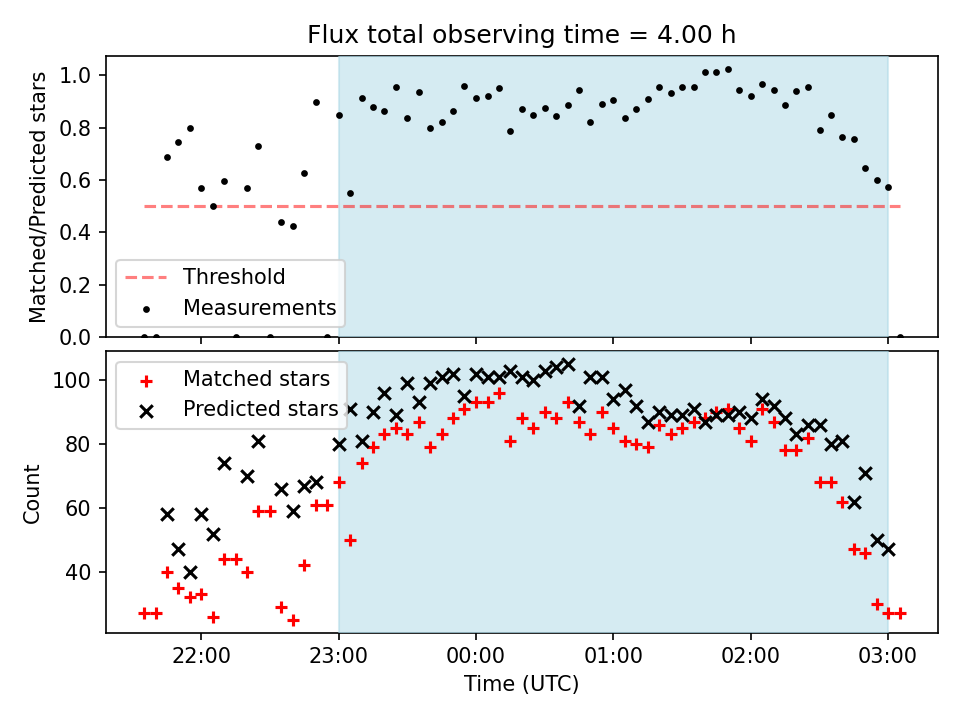 Flux total observing time = 4.00 h

Matched/Predicted stars

1.0
0.8
0.6
0.4
0.2
0.0

Threshold
Measurements

Count

100
80
60
40

Matched stars
Predicted stars

22:00
23:00
00:00
01:00
02:00
03:00

Time (UTC)